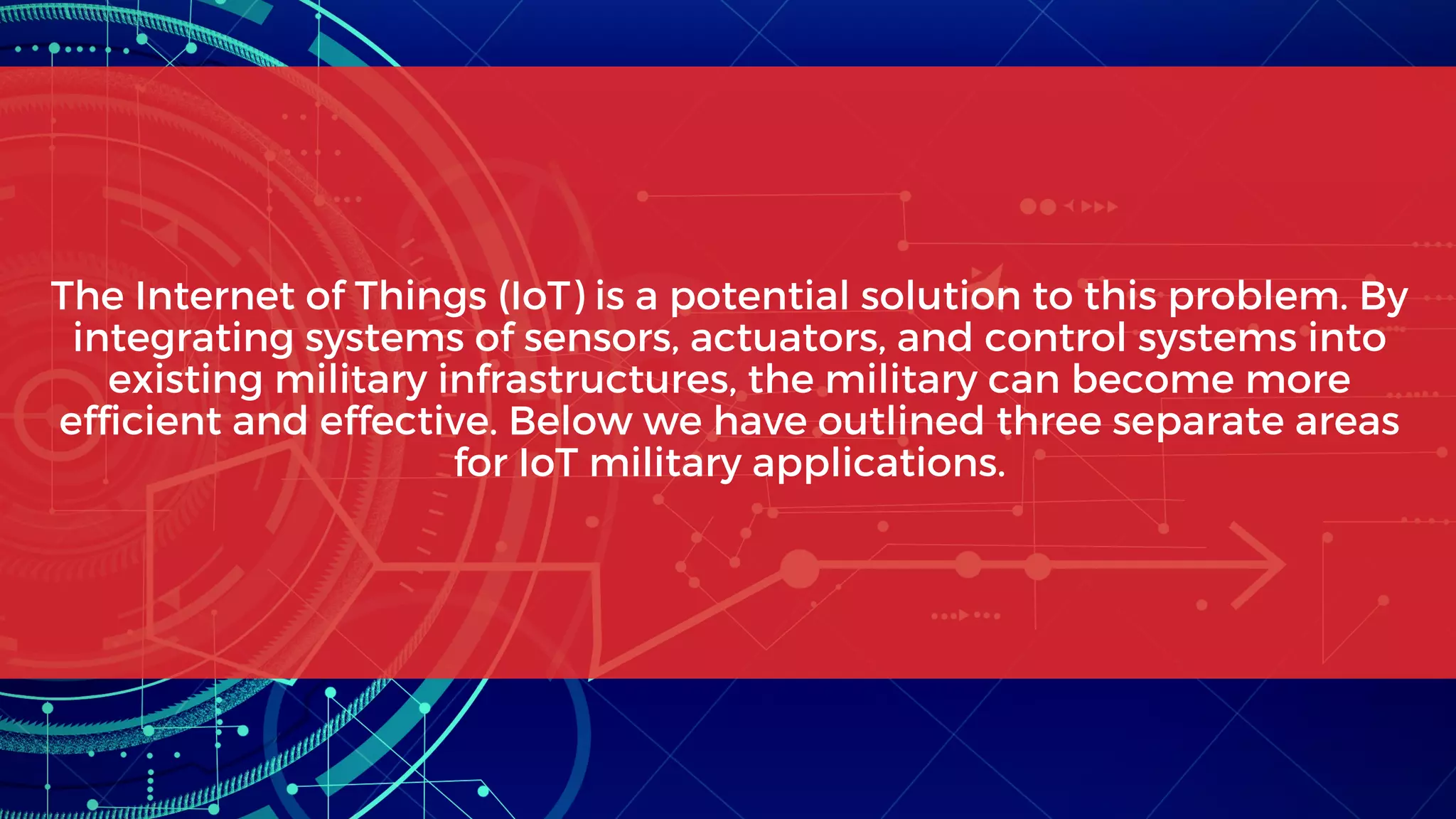 The Internet of Things (IoT) is a potential solution to this problem. By integrating systems of sensors, actuators, and control systems into existing military infrastructures, the military can become more efficient and effective. Below we have outlined three separate areas for IoT military applications.